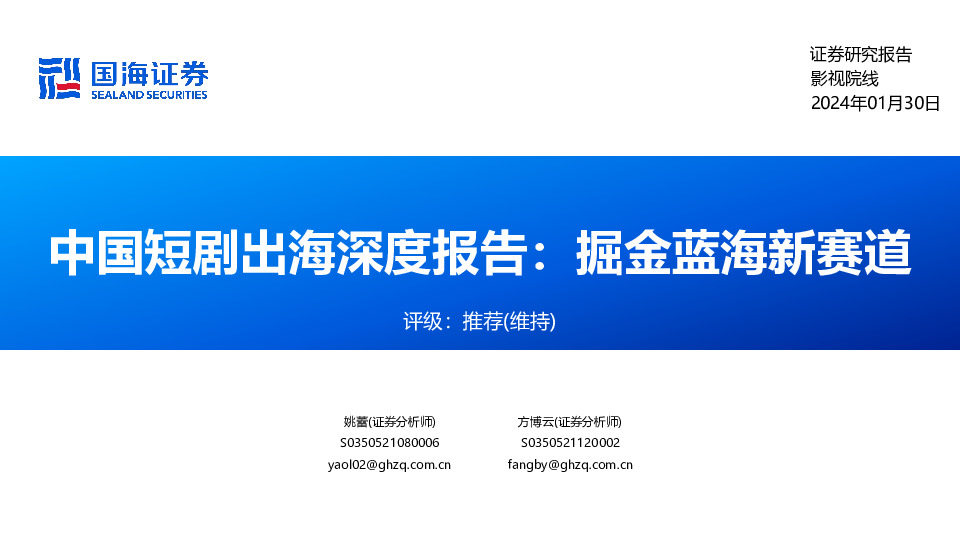 国海证券
SEALAND SECURITIES

证券研究报告
影视院线
2024年01月30日

中国短剧出海深度报告：掘金蓝海新赛道

评级：推荐(维持)

姚蕾(证券分析师)
S0350521080006
yaol02@ghzq.com.cn

方博云(证券分析师)
S0350521120002
fangby@ghzq.com.cn